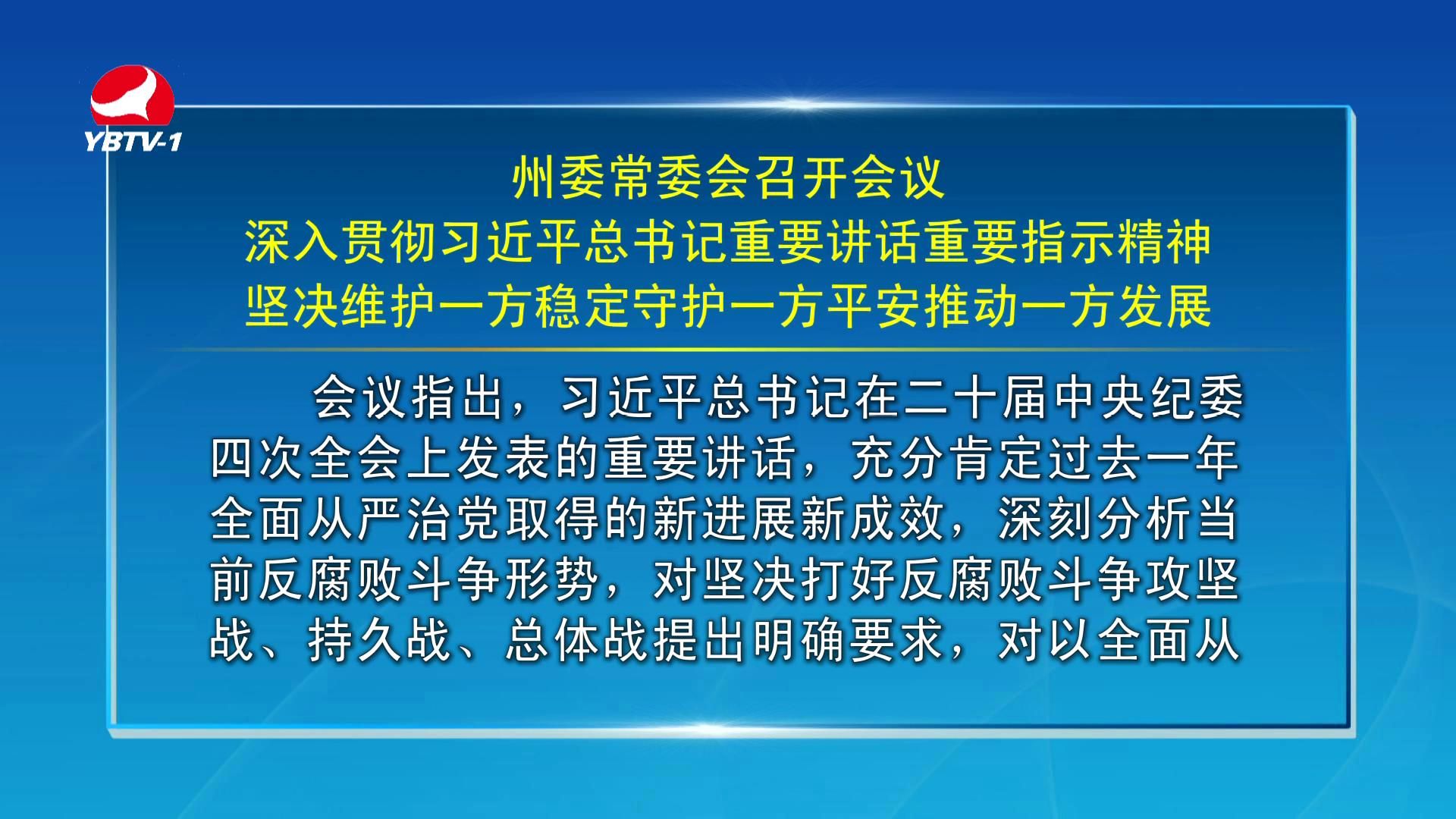 YBTV-1

州委常委会召开会议
深入贯彻习近平总书记重要讲话重要指示精神
坚决维护一方稳定守护一方平安推动一方发展

会议指出，习近平总书记在二十届中央纪委四次全会上发表的重要讲话，充分肯定过去一年全面从严治党取得的新进展新成效，深刻分析当前反腐败斗争形势，对坚决打好反腐败斗争攻坚战、持久战、总体战提出明确要求，对以全面从